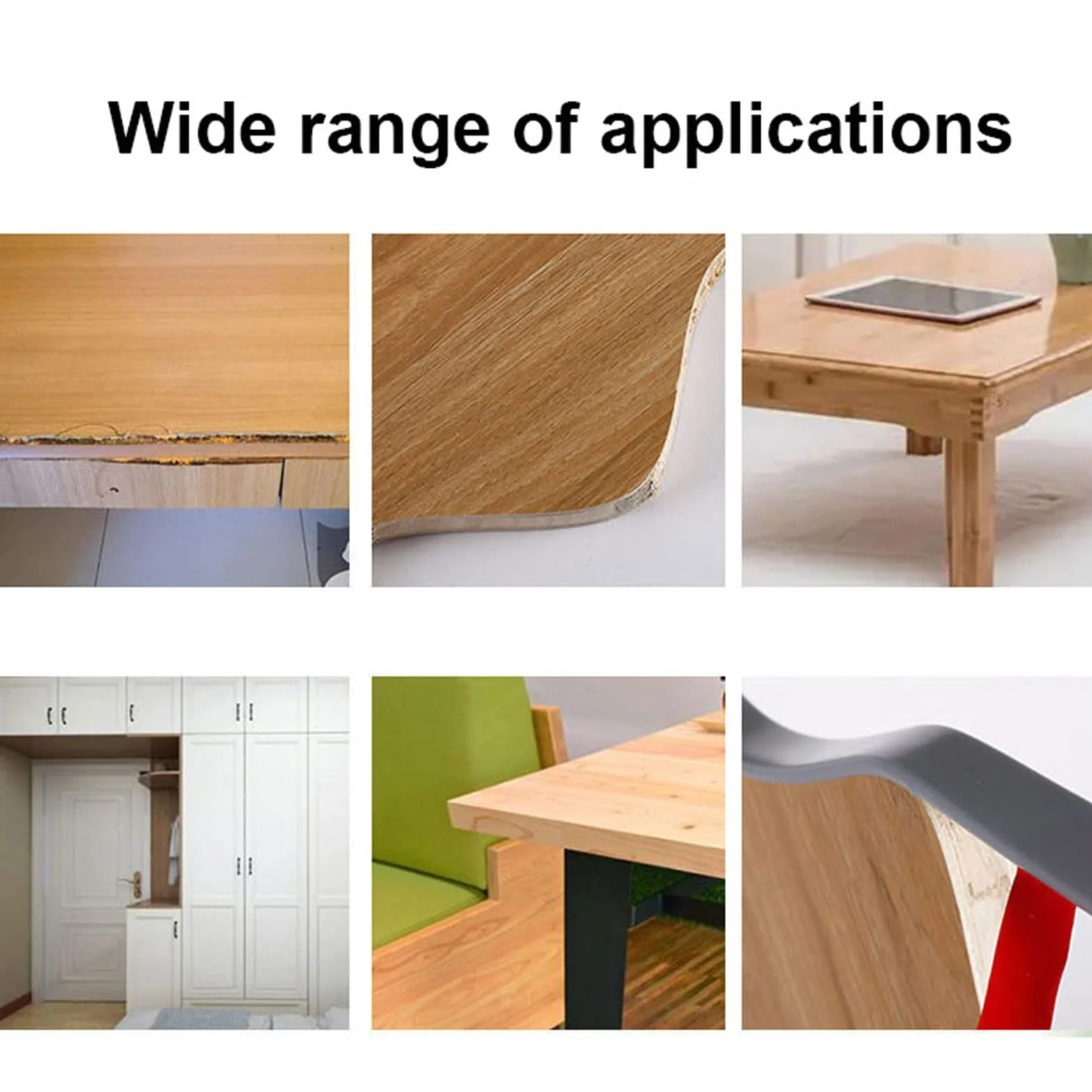 Wide range of applications